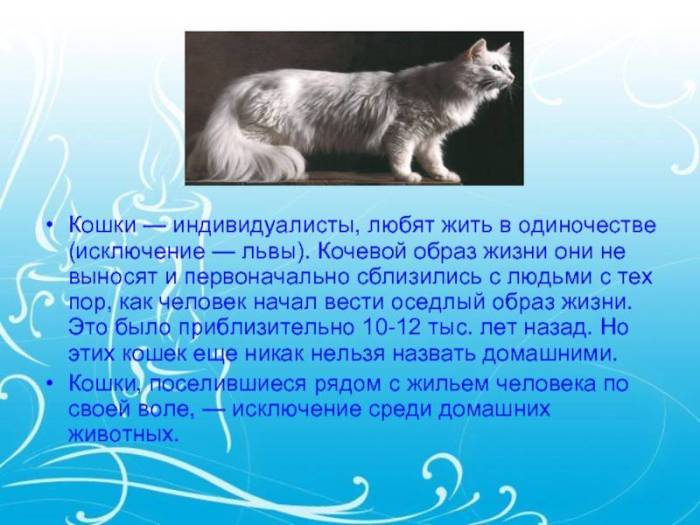 • Кошки — индивидуалисты, любят жить в одиночестве (исключение — львы). Кочевой образ жизни они не выносят и первоначально сблизились с людьми с тех пор, как человек начал вести оседлый образ жизни. Это было приблизительно 10-12 тыс. лет назад. Но этих кошек еще никак нельзя назвать домашними.
• Кошки, поселившиеся рядом с жильем человека по своей воле, — исключение среди домашних животных.